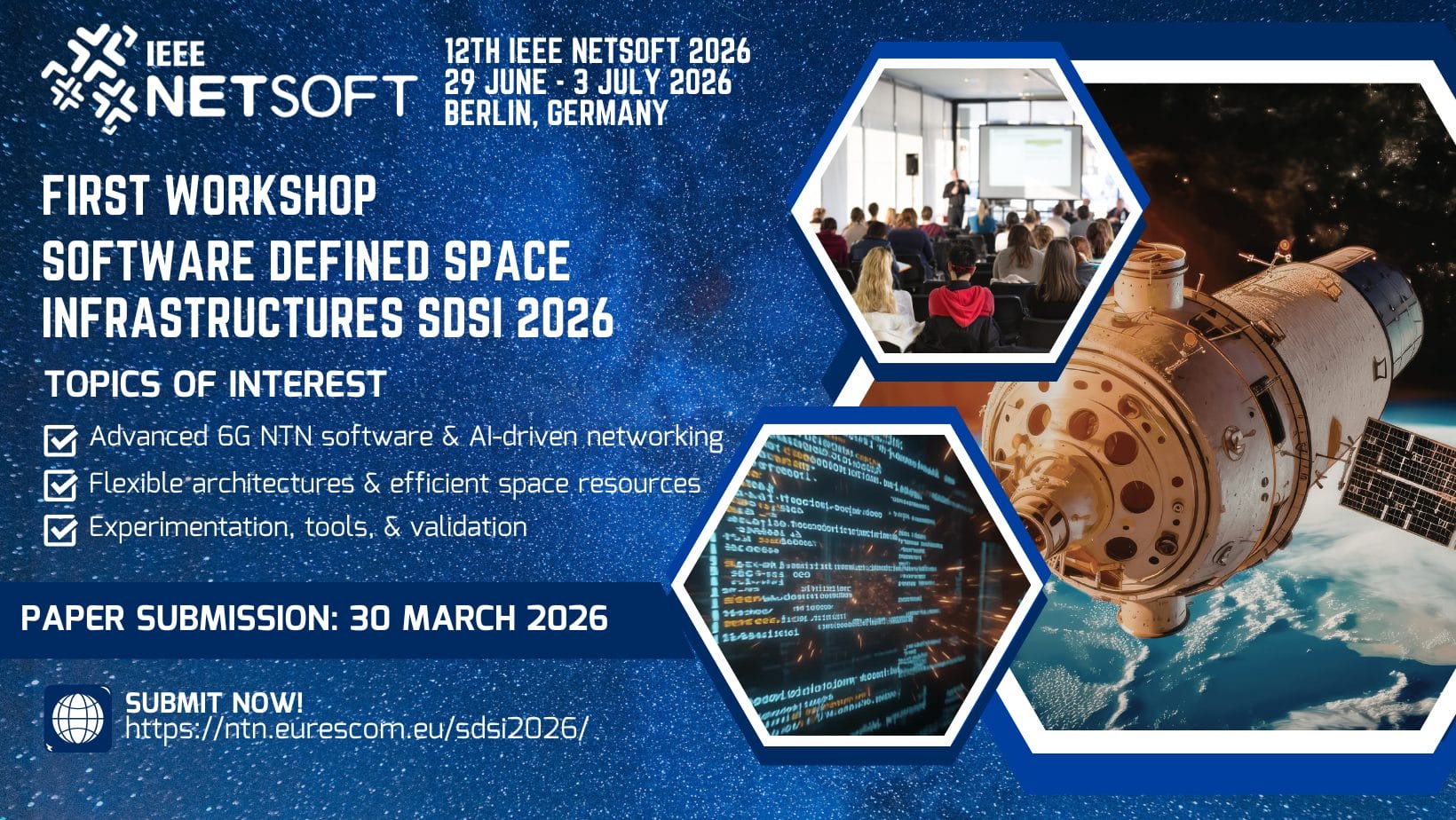 IEEE NETSOFT

12TH IEEE NETSOFT 2026
29 JUNE - 3 JULY 2026
BERLIN, GERMANY

FIRST WORKSHOP
SOFTWARE DEFINED SPACE INFRASTRUCTURES SDSI 2026

TOPICS OF INTEREST

Advanced 6G NTN software & AI-driven networking
Flexible architectures & efficient space resources
Experimentation, tools, & validation

PAPER SUBMISSION: 30 MARCH 2026

SUBMIT NOW!
https://ntn.eurescom.eu/sdsi2026/